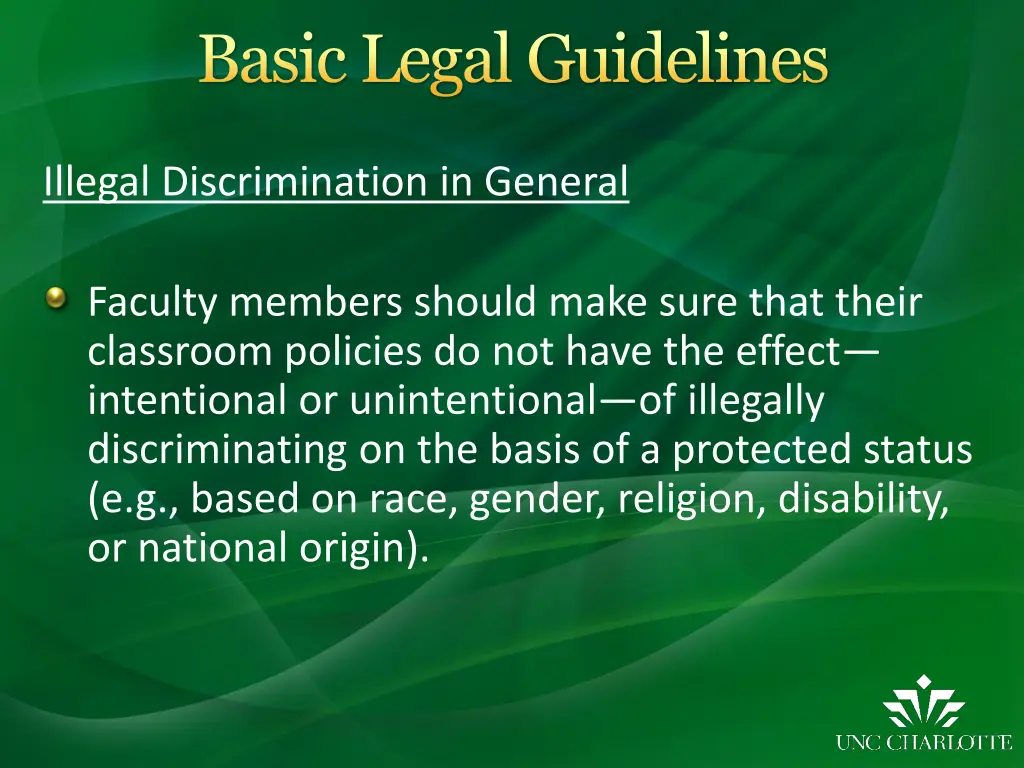 Basic Legal Guidelines

Illegal Discrimination in General

Faculty members should make sure that their classroom policies do not have the effect—intentional or unintentional—of illegally discriminating on the basis of a protected status (e.g., based on race, gender, religion, disability, or national origin).

UNC CHARLOTTE